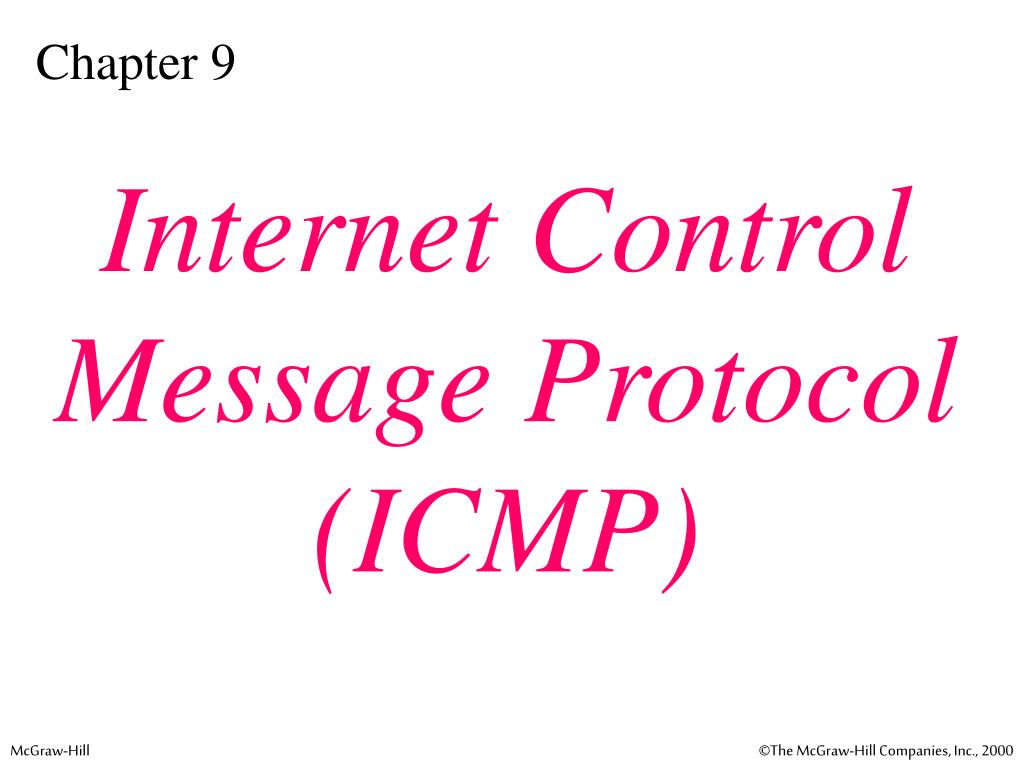 Chapter 9

Internet Control Message Protocol (ICMP)

McGraw-Hill

©The McGraw-Hill Companies, Inc., 2000